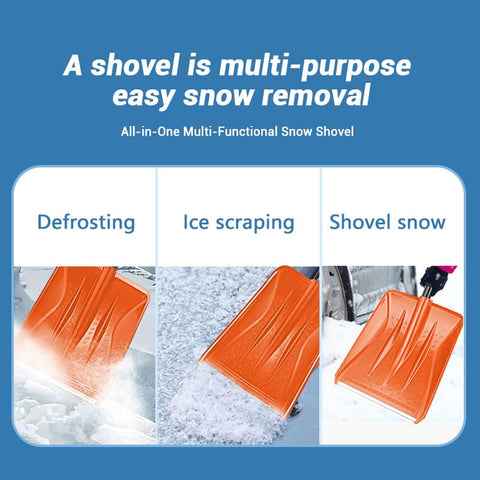 A shovel is multi-purpose easy snow removal

All-in-One Multi-Functional Snow Shovel

Defrosting

Ice scraping

Shovel snow